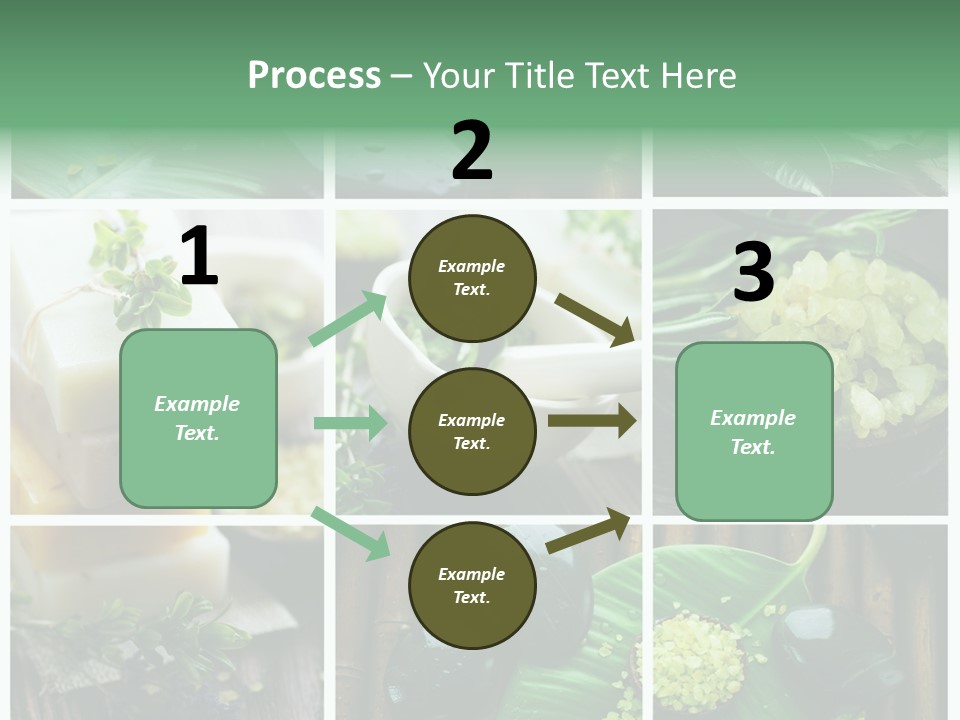 Process – Your Title Text Here

1

Example Text.

2

Example Text.

Example Text.

Example Text.

3

Example Text.